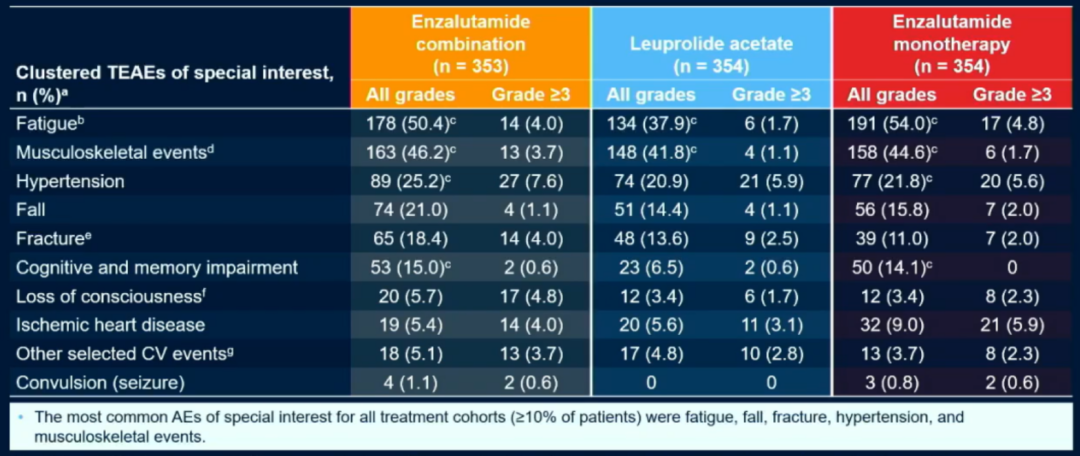 | Clustered TEAEs of special interest, n (%)$^a$ | Enzalutamide combination (n = 353) All grades | Enzalutamide combination (n = 353) Grade ≥3 | Leuprolide acetate (n = 354) All grades | Leuprolide acetate (n = 354) Grade ≥3 | Enzalutamide monotherapy (n = 354) All grades | Enzalutamide monotherapy (n = 354) Grade ≥3 |
|---|---|---|---|---|---|---|
| Fatigue$^b$ | 178 (50.4)$^c$ | 14 (4.0) | 134 (37.9)$^c$ | 6 (1.7) | 191 (54.0)$^c$ | 17 (4.8) |
| Musculoskeletal events$^d$ | 163 (46.2)$^c$ | 13 (3.7) | 148 (41.8)$^c$ | 4 (1.1) | 158 (44.6)$^c$ | 6 (1.7) |
| Hypertension | 89 (25.2)$^c$ | 27 (7.6) | 74 (20.9) | 21 (5.9) | 77 (21.8)$^c$ | 20 (5.6) |
| Fall | 74 (21.0) | 4 (1.1) | 51 (14.4) | 4 (1.1) | 56 (15.8) | 7 (2.0) |
| Fracture$^e$ | 65 (18.4) | 14 (4.0) | 48 (13.6) | 9 (2.5) | 39 (11.0) | 7 (2.0) |
| Cognitive and memory impairment | 53 (15.0)$^c$ | 2 (0.6) | 23 (6.5) | 2 (0.6) | 50 (14.1)$^c$ | 0 |
| Loss of consciousness$^f$ | 20 (5.7) | 17 (4.8) | 12 (3.4) | 6 (1.7) | 12 (3.4) | 8 (2.3) |
| Ischemic heart disease | 19 (5.4) | 14 (4.0) | 20 (5.6) | 11 (3.1) | 32 (9.0) | 21 (5.9) |
| Other selected CV events$^g$ | 18 (5.1) | 13 (3.7) | 17 (4.8) | 10 (2.8) | 13 (3.7) | 8 (2.3) |
| Convulsion (seizure) | 4 (1.1) | 2 (0.6) | 0 | 0 | 3 (0.8) | 2 (0.6) |

• The most common AEs of special interest for all treatment cohorts (≥10% of patients) were fatigue, fall, fracture, hypertension, and musculoskeletal events.